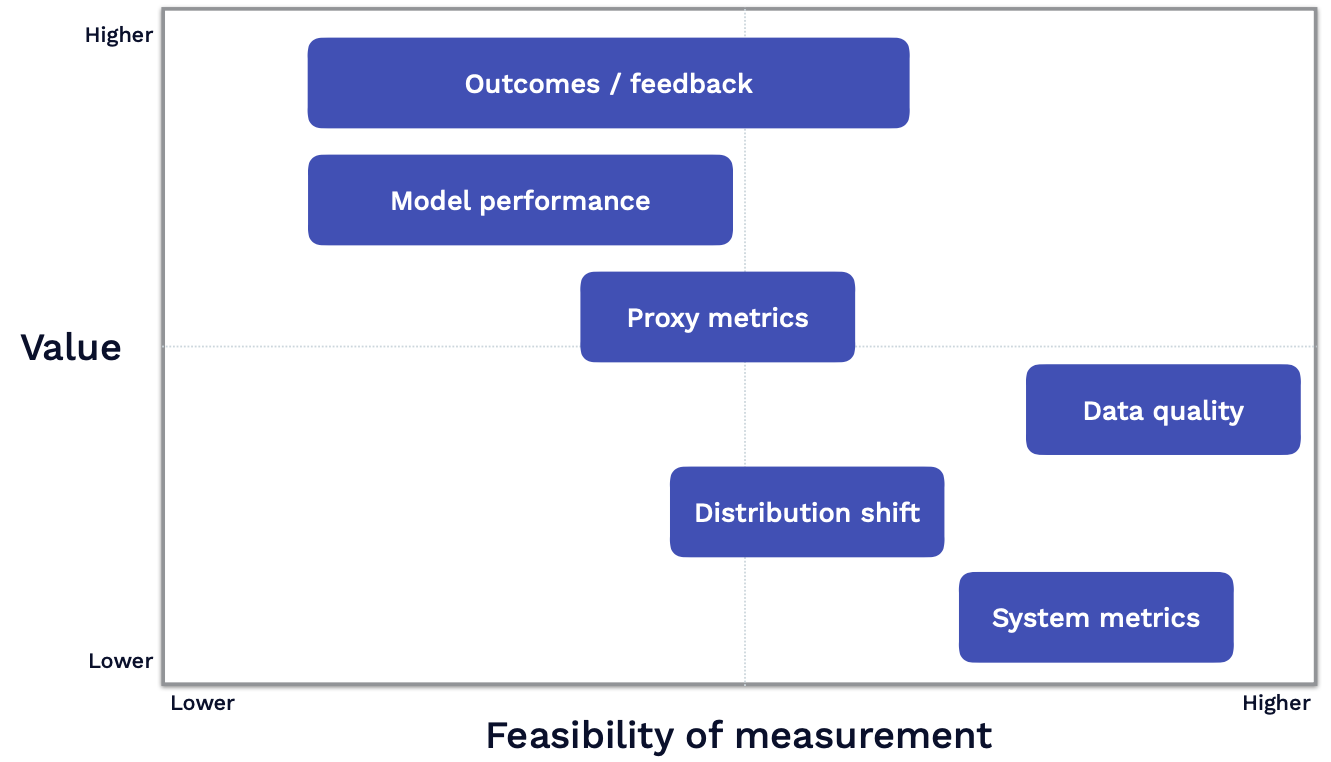 Higher

Value

Lower

Outcomes / feedback

Model performance

Proxy metrics

Data quality

Distribution shift

System metrics

Lower

Higher

Feasibility of measurement